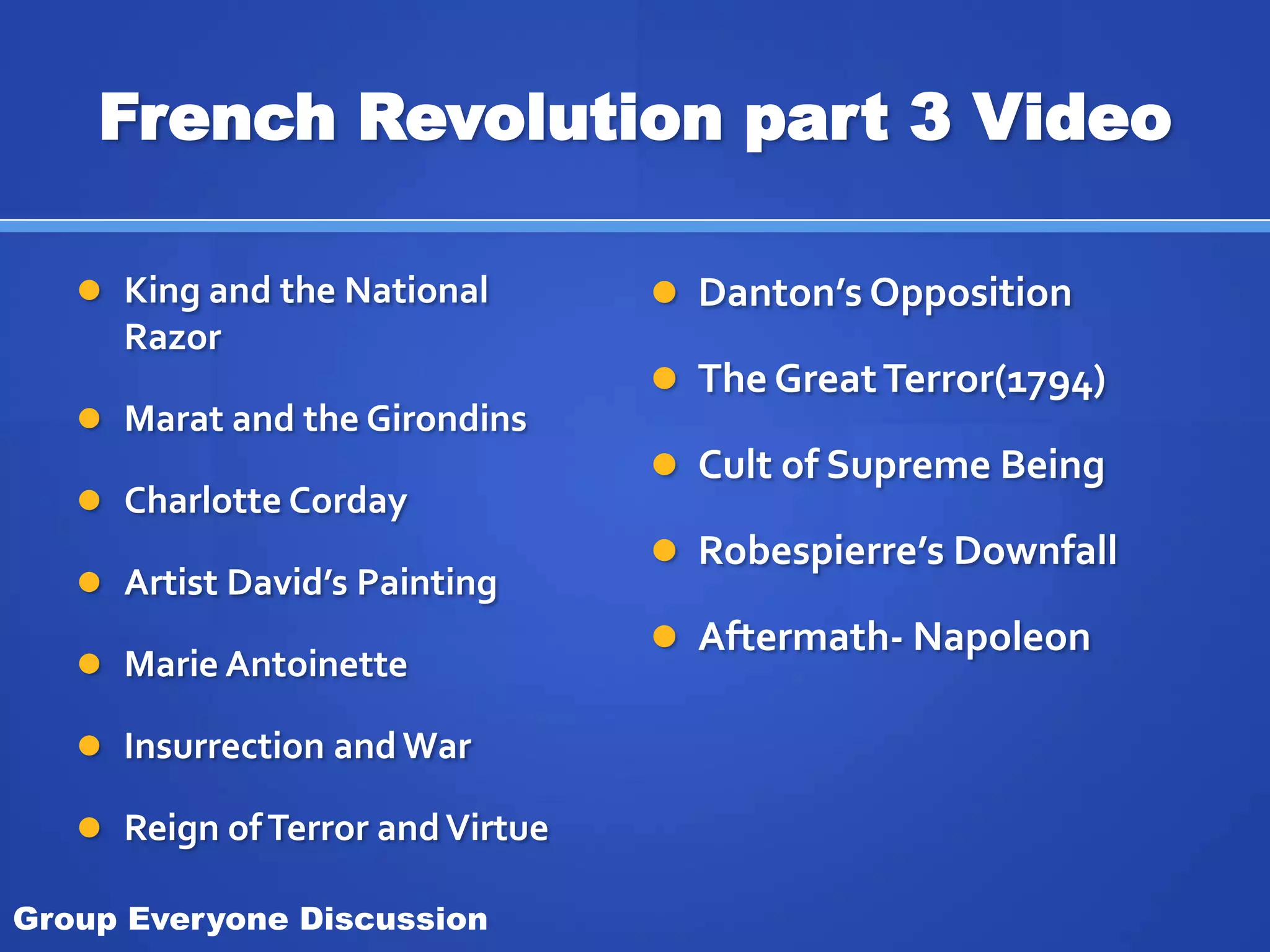 French Revolution part 3 Video

- King and the National Razor
- Marat and the Girondins
- Charlotte Corday
- Artist David's Painting
- Marie Antoinette
- Insurrection and War
- Reign of Terror and Virtue

- Danton's Opposition
- The Great Terror(1794)
- Cult of Supreme Being
- Robespierre's Downfall
- Aftermath- Napoleon

Group Everyone Discussion